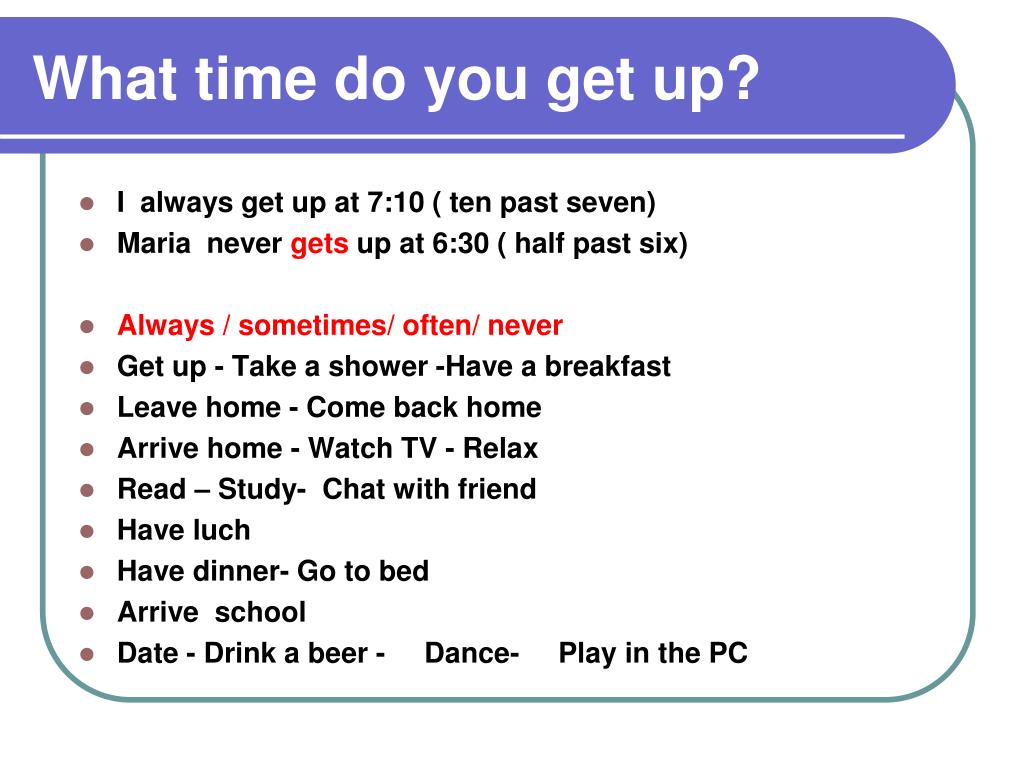 What time do you get up?

- I always get up at 7:10 ( ten past seven)
- Maria never gets up at 6:30 ( half past six)

- Always / sometimes/ often/ never
- Get up - Take a shower -Have a breakfast
- Leave home - Come back home
- Arrive home - Watch TV - Relax
- Read – Study- Chat with friend
- Have luch
- Have dinner- Go to bed
- Arrive school
- Date - Drink a beer - Dance- Play in the PC